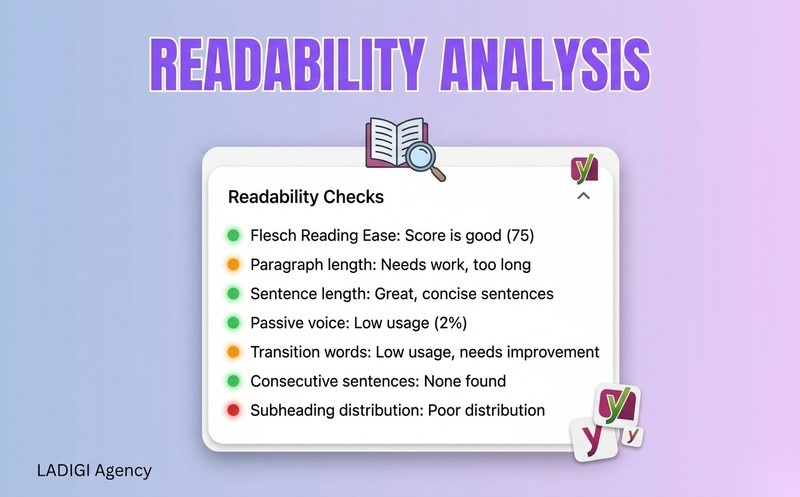 READABILITY ANALYSIS

Readability Checks

Flesch Reading Ease: Score is good (75)
Paragraph length: Needs work, too long
Sentence length: Great, concise sentences
Passive voice: Low usage (2%)
Transition words: Low usage, needs improvement
Consecutive sentences: None found
Subheading distribution: Poor distribution

LADIGI Agency